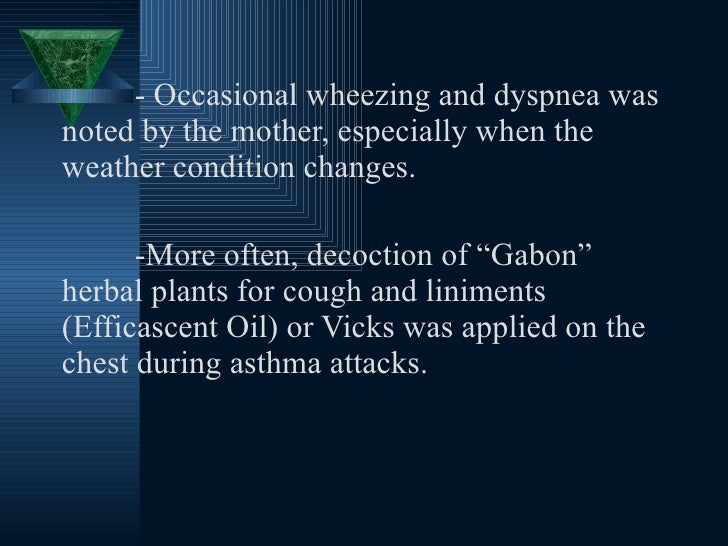 - Occasional wheezing and dyspnea was noted by the mother, especially when the weather condition changes.

-More often, decoction of “Gabon” herbal plants for cough and liniments (Efficascent Oil) or Vicks was applied on the chest during asthma attacks.